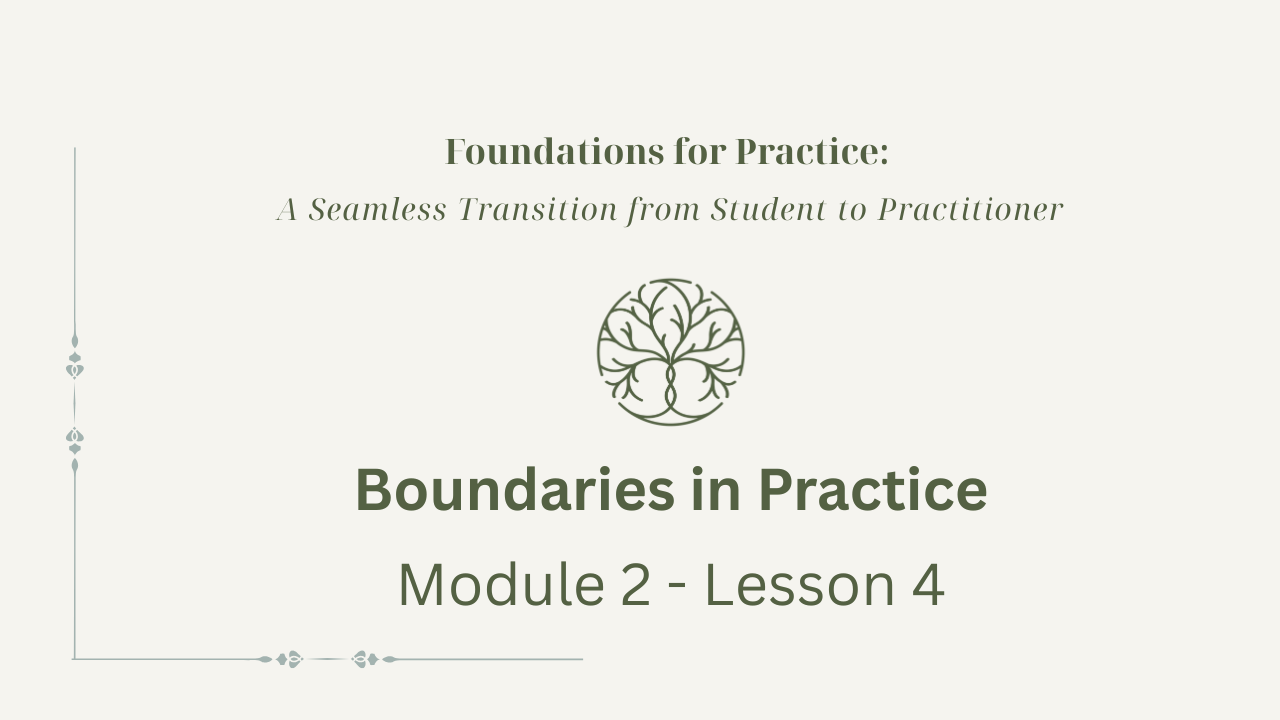 Foundations for Practice:
A Seamless Transition from Student to Practitioner

Boundaries in Practice
Module 2 - Lesson 4